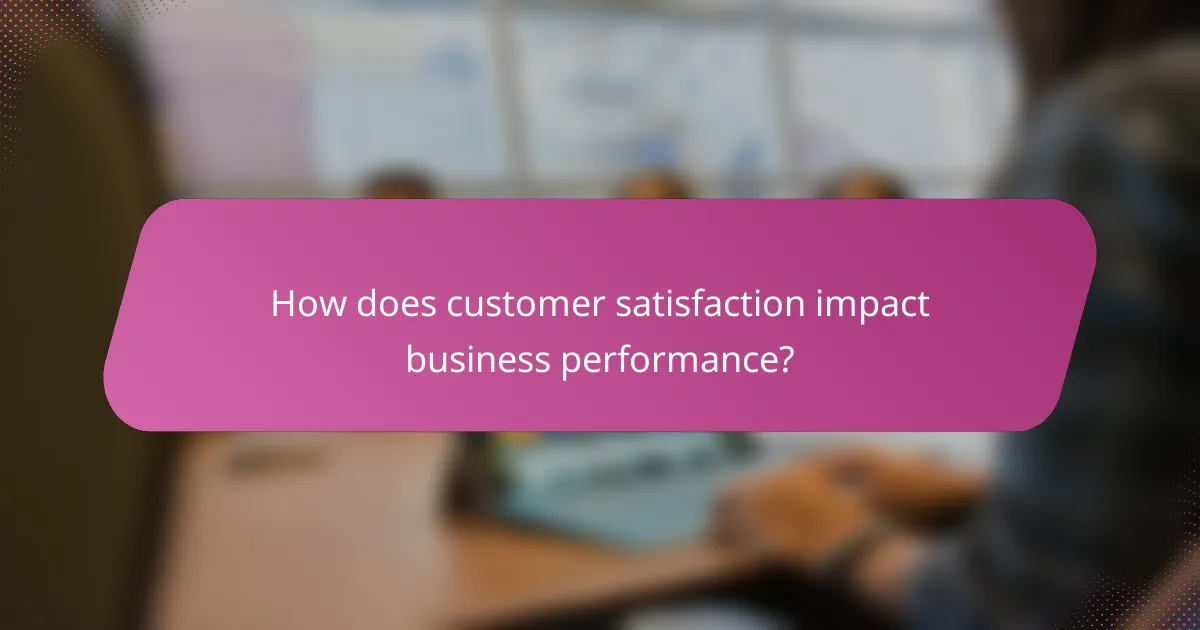 How does customer satisfaction impact business performance?